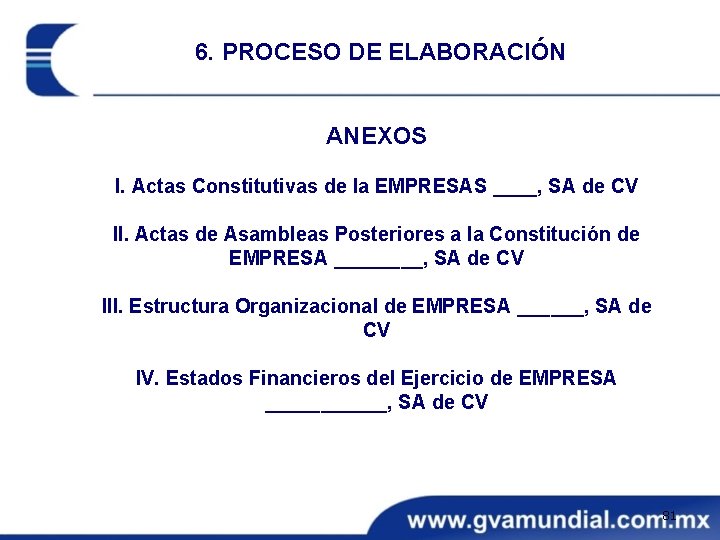 6. PROCESO DE ELABORACIÓN

ANEXOS

I. Actas Constitutivas de la EMPRESAS ____, SA de CV

II. Actas de Asambleas Posteriores a la Constitución de EMPRESA ________, SA de CV

III. Estructura Organizacional de EMPRESA ______, SA de CV

IV. Estados Financieros del Ejercicio de EMPRESA ___________, SA de CV

81

www.gvamundial.com.mx